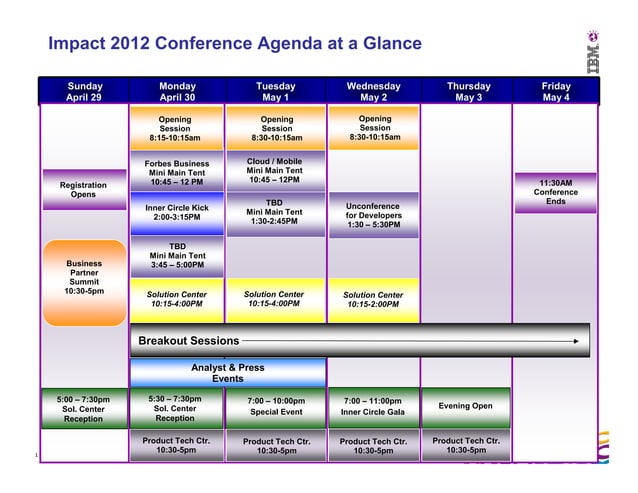 Impact 2012 Conference Agenda at a Glance

IBM

| Sunday April 29 | Monday April 30 | Tuesday May 1 | Wednesday May 2 | Thursday May 3 | Friday May 4 |
|---|---|---|---|---|---|
| | Opening Session 8:15-10:15am | Opening Session 8:30-10:15am | Opening Session 8:30-10:15am | | |
| Registration Opens | Forbes Business Mini Main Tent 10:45 – 12 PM | Cloud / Mobile Mini Main Tent 10:45 – 12PM | | | 11:30AM Conference Ends |
| | Inner Circle Kick 2:00-3:15PM | TBD Mini Main Tent 1:30-2:45PM | Unconference for Developers 1:30 – 5:30PM | | |
| Business Partner Summit 10:30-5pm | TBD Mini Main Tent 3:45 – 5:00PM | | | | |
| | Solution Center 10:15-4:00PM | Solution Center 10:15-4:00PM | Solution Center 10:15-2:00PM | | |
| | Breakout Sessions | | | | |
| | Analyst & Press Events | | | | |
| 5:00 – 7:30pm Sol. Center Reception | 5:30 – 7:30pm Sol. Center Reception | 7:00 – 10:00pm Special Event | 7:00 – 11:00pm Inner Circle Gala | Evening Open | |
| | Product Tech Ctr. 10:30-5pm | Product Tech Ctr. 10:30-5pm | Product Tech Ctr. 10:30-5pm | Product Tech Ctr. 10:30-5pm | |

1